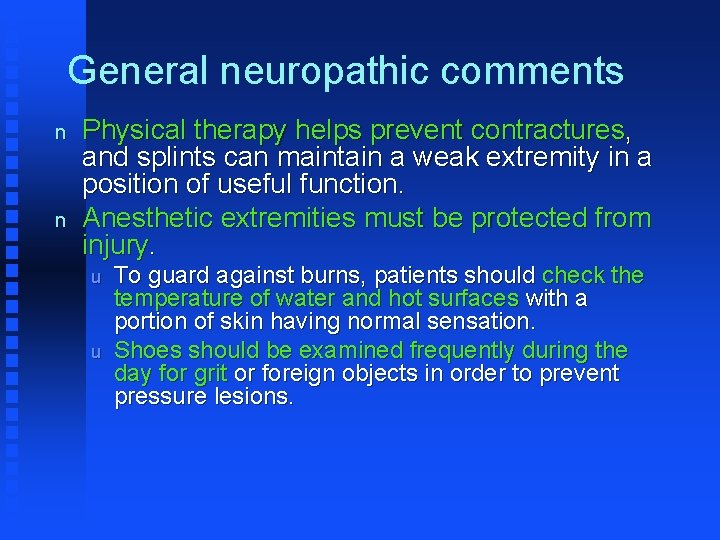 General neuropathic comments

n Physical therapy helps prevent contractures, and splints can maintain a weak extremity in a position of useful function.

n Anesthetic extremities must be protected from injury.

u To guard against burns, patients should check the temperature of water and hot surfaces with a portion of skin having normal sensation.

u Shoes should be examined frequently during the day for grit or foreign objects in order to prevent pressure lesions.